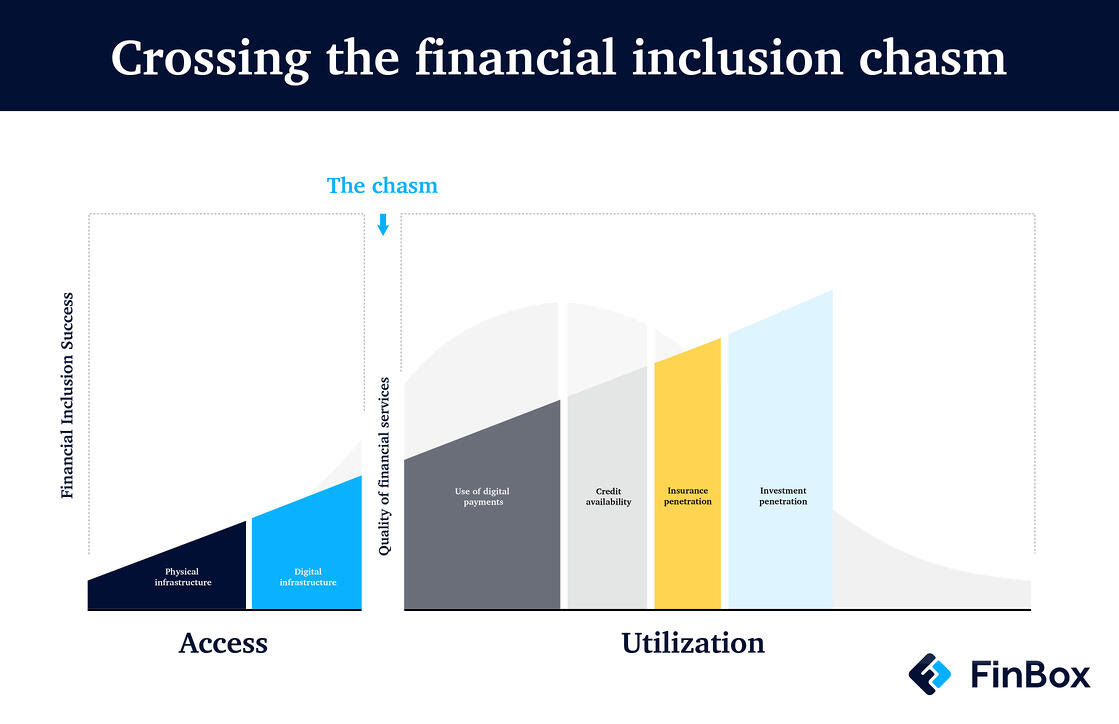 Crossing the financial inclusion chasm

The chasm

Financial Inclusion Success

Physical infrastructure

Digital infrastructure

Access

Quality of financial services

Use of digital payments

Credit availability

Insurance penetration

Investment penetration

Utilization

FinBox